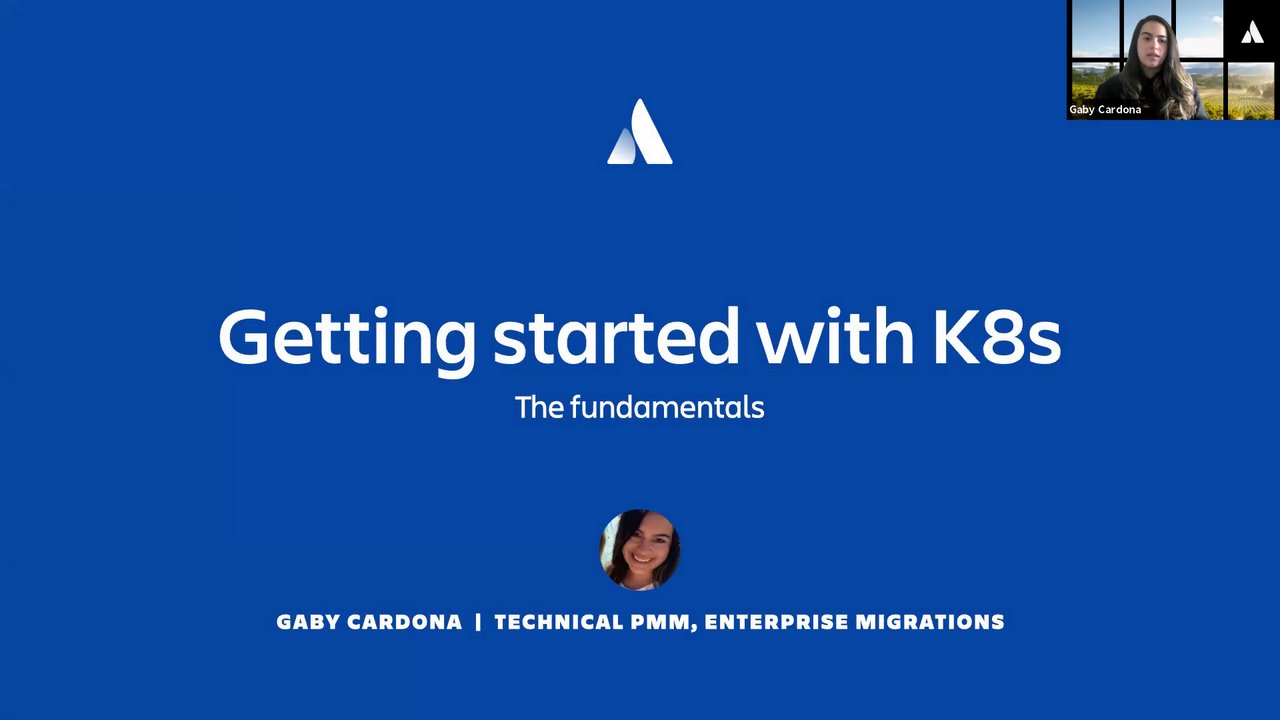 Gaby Cardona

Getting started with K8s

The fundamentals

GABY CARDONA | TECHNICAL PMM, ENTERPRISE MIGRATIONS